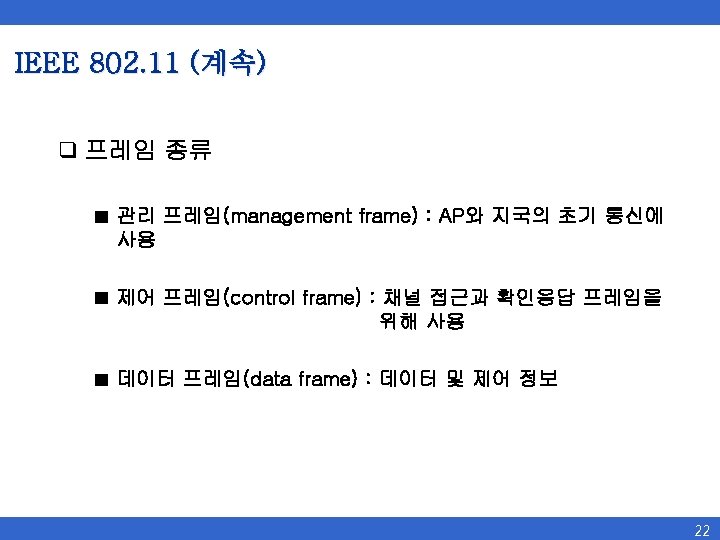 IEEE 802.11 (계속)

❑ 프레임 종류

■ 관리 프레임(management frame) : AP와 지국의 초기 통신에 사용

■ 제어 프레임(control frame) : 채널 접근과 확인응답 프레임을 위해 사용

■ 데이터 프레임(data frame) : 데이터 및 제어 정보

22